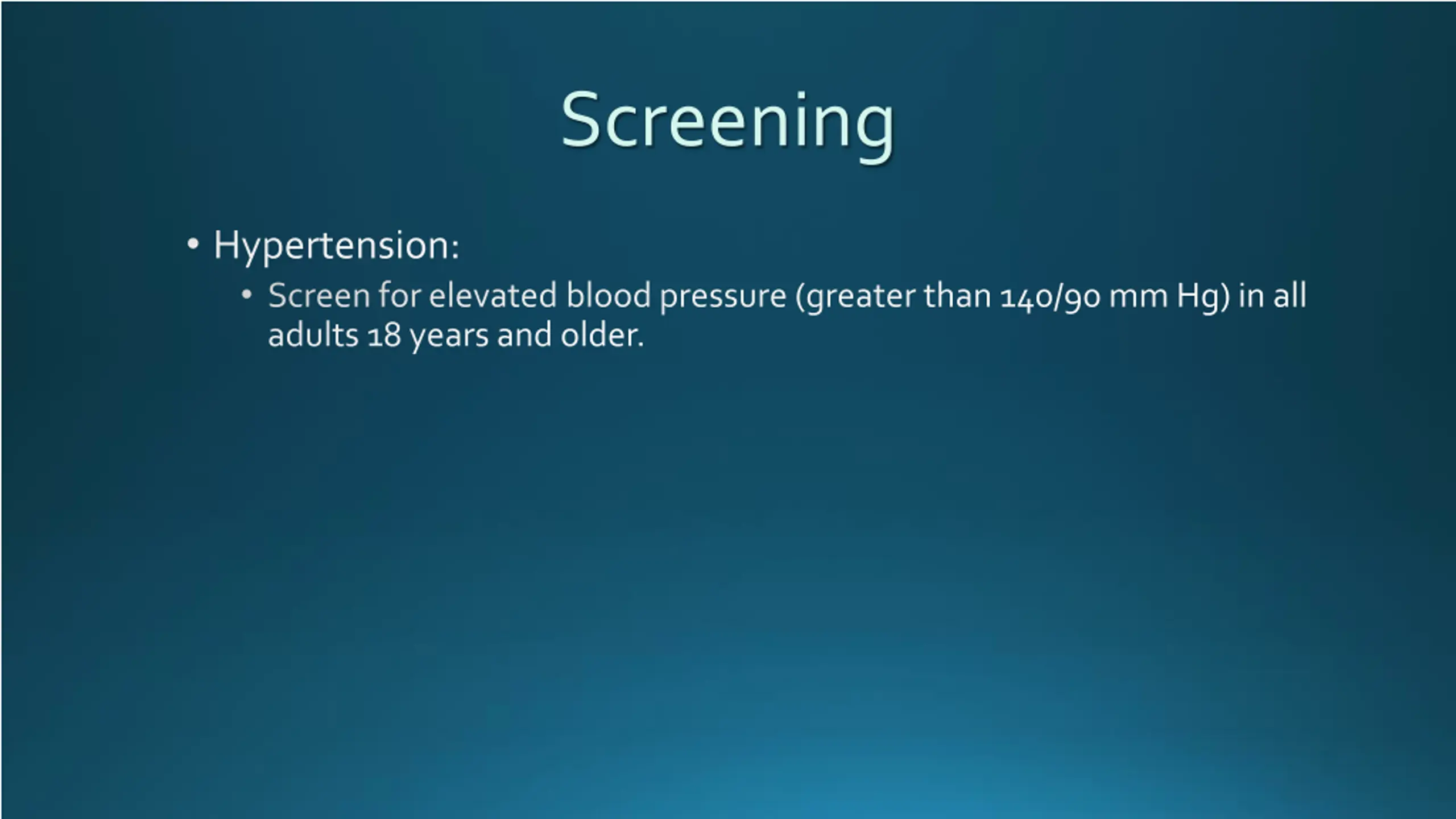 Screening

• Hypertension:
  • Screen for elevated blood pressure (greater than 140/90 mm Hg) in all adults 18 years and older.